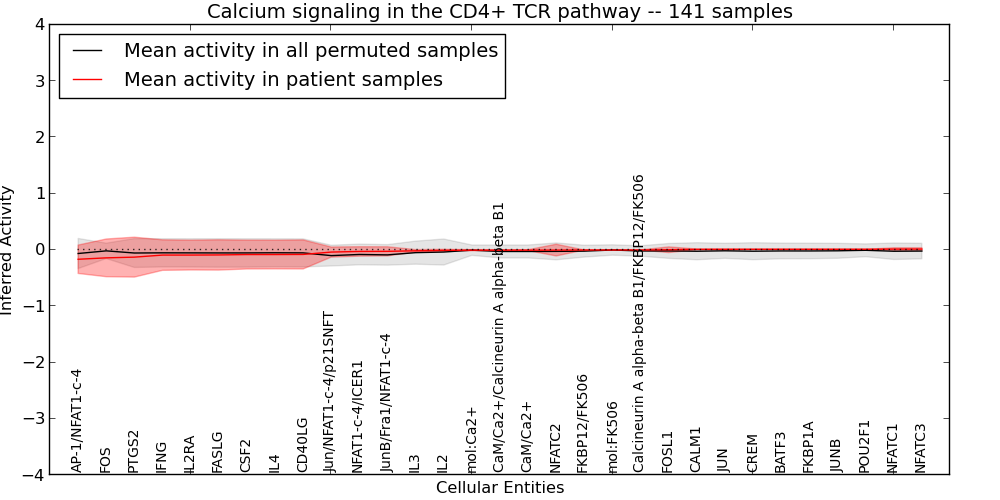 Calcium signaling in the CD4+ TCR pathway -- 141 samples

Mean activity in all permuted samples
Mean activity in patient samples

Inferred Activity

4
3
2
1
0
−1
−2
−3
−4

AP-1/NFAT1-c-4
FOS
PTGS2
IFNG
IL2RA
FASLG
CSF2
IL4
CD40LG
Jun/NFAT1-c-4/p21SNFT
NFAT1-c-4/ICER1
JunB/Fra1/NFAT1-c-4
IL3
IL2
mol:Ca2+
CaM/Ca2+/Calcineurin A alpha-beta B1
CaM/Ca2+
NFATC2
FKBP12/FK506
mol:FK506
Calcineurin A alpha-beta B1/FKBP12/FK506
FOSL1
CALM1
JUN
CREM
BATF3
FKBP1A
JUNB
POU2F1
NFATC1
NFATC3

Cellular Entities